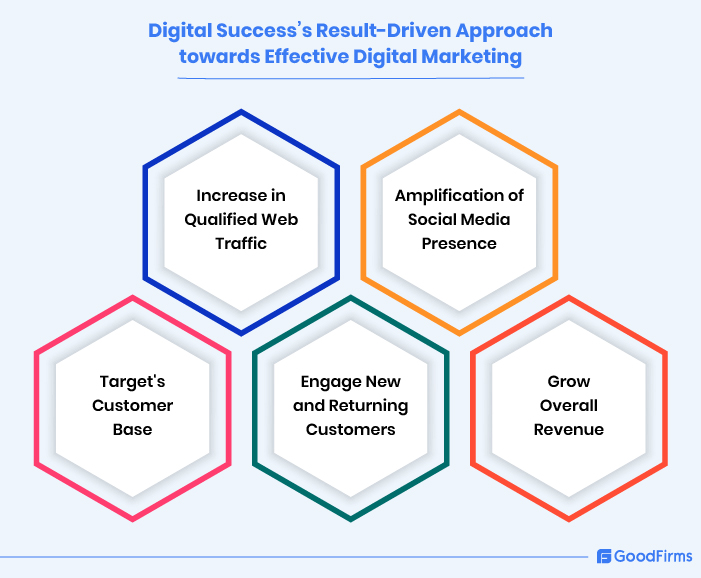 Digital Success's Result-Driven Approach towards Effective Digital Marketing

Increase in Qualified Web Traffic

Amplification of Social Media Presence

Target's Customer Base

Engage New and Returning Customers

Grow Overall Revenue

GoodFirms